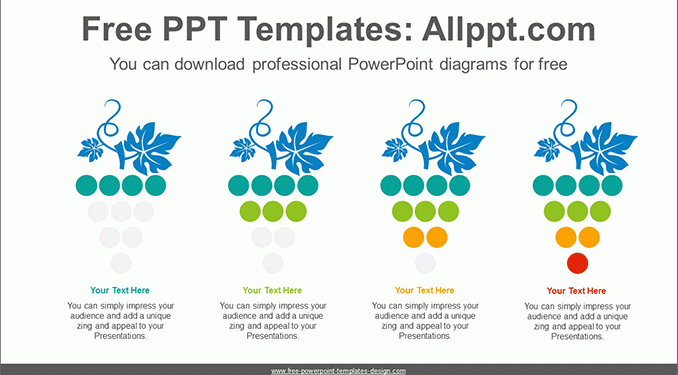 Free PPT Templates: Allppt.com

You can download professional PowerPoint diagrams for free

Your Text Here

You can simply impress your audience and add a unique zing and appeal to your Presentations.

Your Text Here

You can simply impress your audience and add a unique zing and appeal to your Presentations.

Your Text Here

You can simply impress your audience and add a unique zing and appeal to your Presentations.

Your Text Here

You can simply impress your audience and add a unique zing and appeal to your Presentations.

www.free-powerpoint-templates-design.com